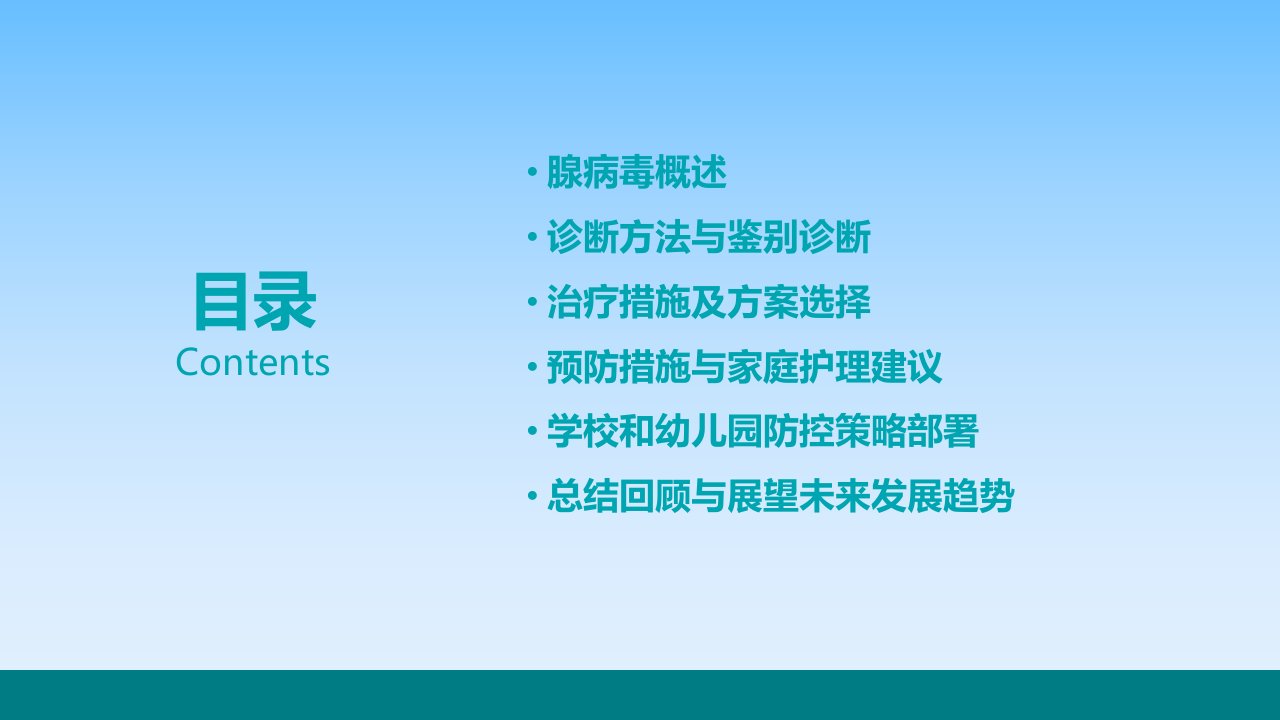 目录
Contents

• 腺病毒概述
• 诊断方法与鉴别诊断
• 治疗措施及方案选择
• 预防措施与家庭护理建议
• 学校和幼儿园防控策略部署
• 总结回顾与展望未来发展趋势